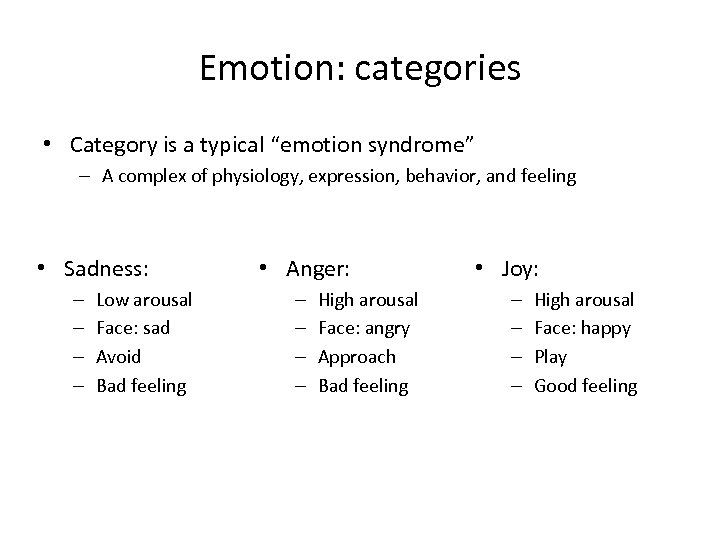 Emotion: categories

• Category is a typical “emotion syndrome”
– A complex of physiology, expression, behavior, and feeling

• Sadness:
– Low arousal
– Face: sad
– Avoid
– Bad feeling

• Anger:
– High arousal
– Face: angry
– Approach
– Bad feeling

• Joy:
– High arousal
– Face: happy
– Play
– Good feeling